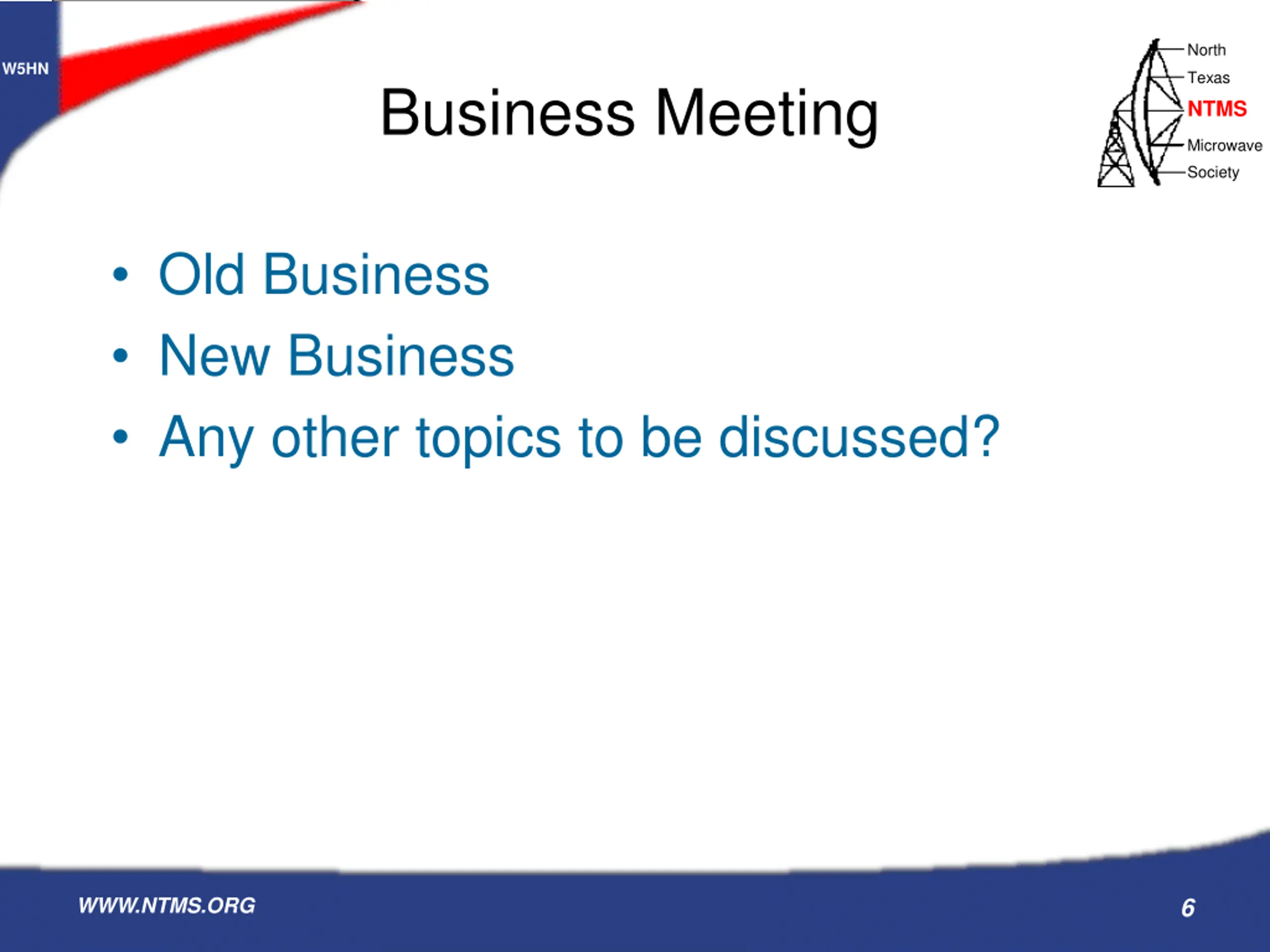 W5HN

Business Meeting

North
Texas
NTMS
Microwave
Society

• Old Business
• New Business
• Any other topics to be discussed?

WWW.NTMS.ORG

6